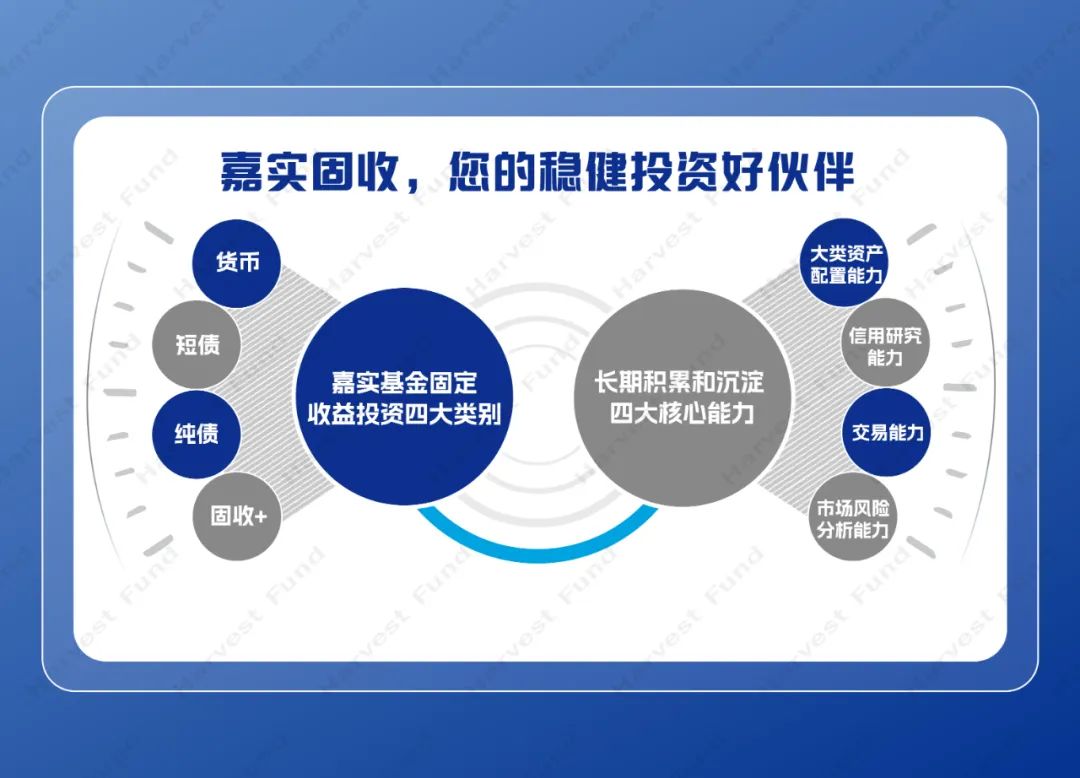 嘉实固收，您的稳健投资好伙伴

货币

短债

纯债

固收+

嘉实基金固定收益投资四大类别

长期积累和沉淀四大核心能力

大类资产配置能力

信用研究能力

交易能力

市场风险分析能力

Harvest Fund